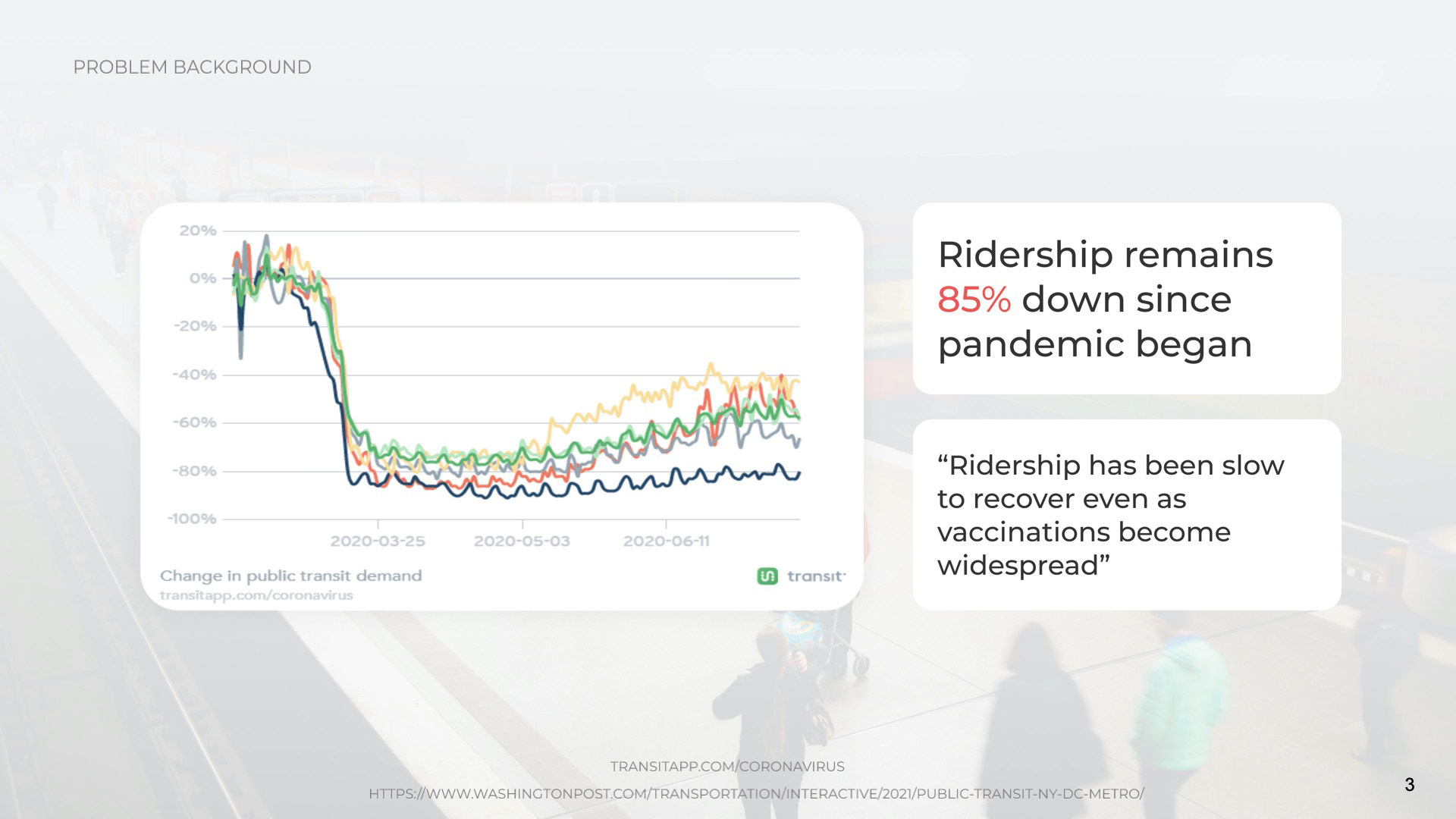 PROBLEM BACKGROUND

20%
0%
-20%
-40%
-60%
-80%
-100%
2020-03-25
2020-05-03
2020-06-11

Change in public transit demand
transitapp.com/coronavirus

transit

Ridership remains 85% down since pandemic began

“Ridership has been slow to recover even as vaccinations become widespread”

TRANSITAPP.COM/CORONAVIRUS
HTTPS://WWW.WASHINGTONPOST.COM/TRANSPORTATION/INTERACTIVE/2021/PUBLIC-TRANSIT-NY-DC-METRO/

3